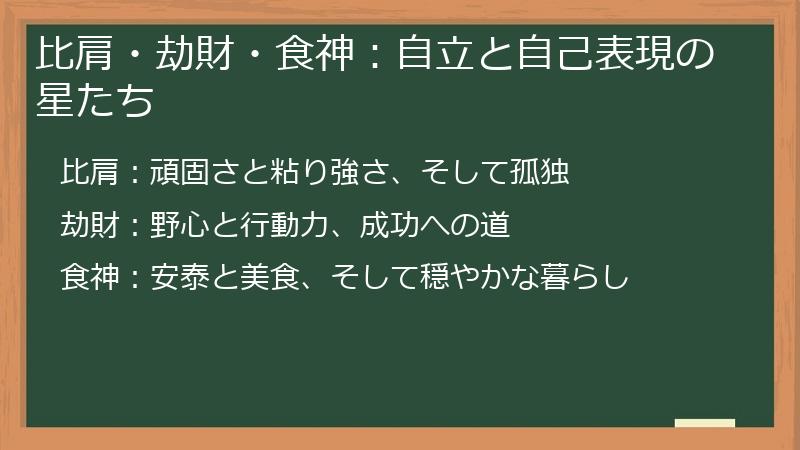 比肩・劫財・食神：自立と自己表現の星たち

比肩：頑固さと粘り強さ、そして孤独

劫財：野心と行動力、成功への道

食神：安泰と美食、そして穏やかな暮らし